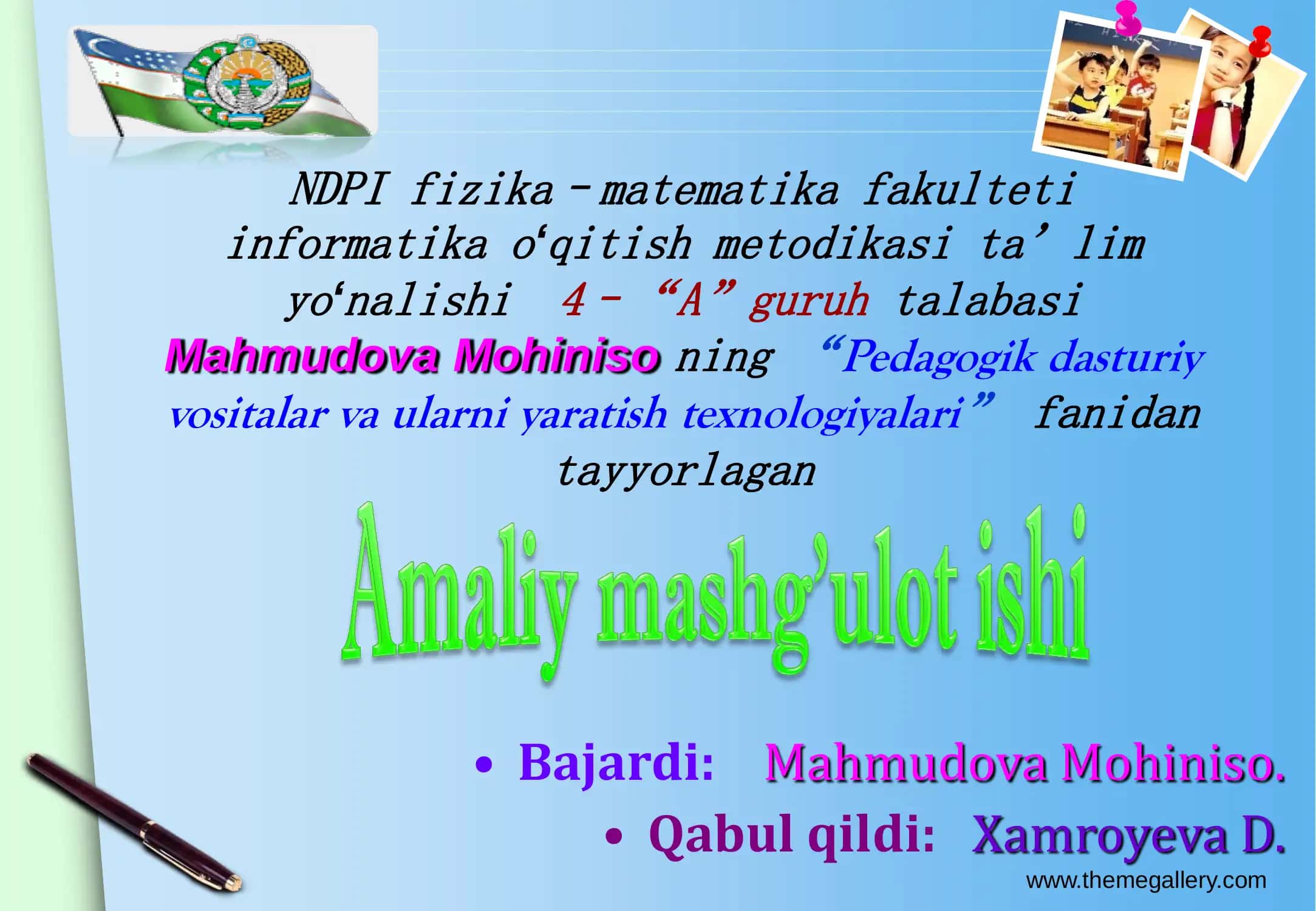 NDPI fizika – matematika fakulteti informatika o‘qitish metodikasi ta’ lim yo‘nalishi 4 – “A” guruh talabasi Mahmudova Mohiniso ning “Pedagogik dasturiy vositalar va ularni yaratish texnologiyalari” fanidan tayyorlagan

Amaliy mashg’ulot ishi

• Bajardi: Mahmudova Mohiniso.
• Qabul qildi: Xamroyeva D.

www.themegallery.com